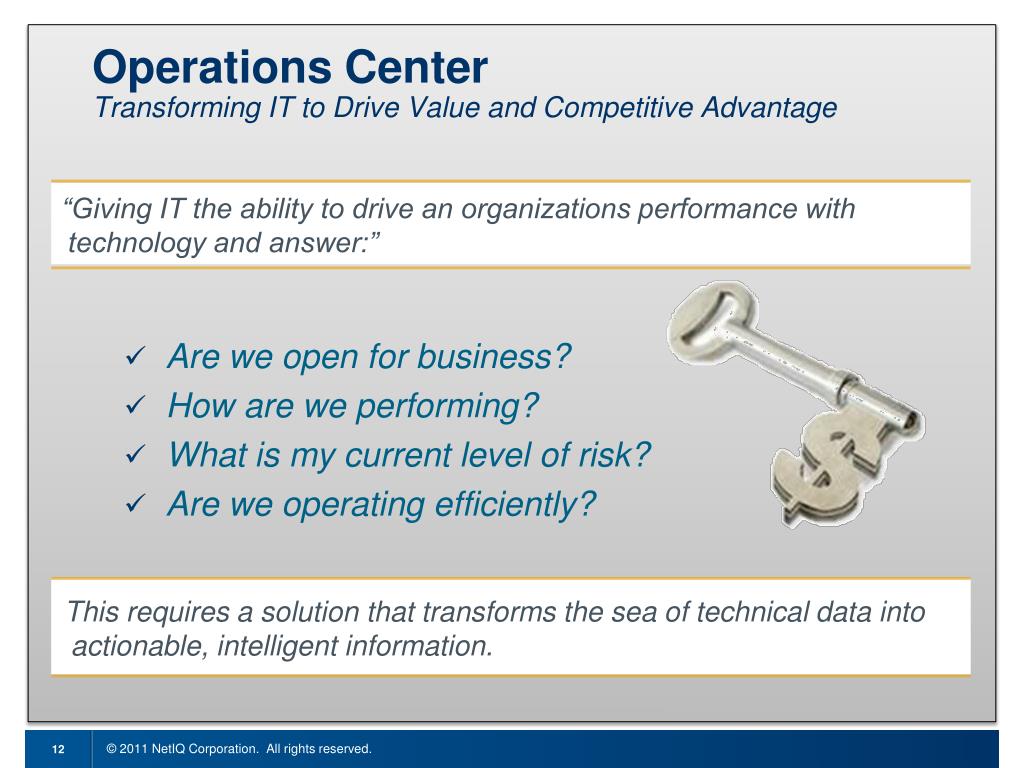 Operations Center
Transforming IT to Drive Value and Competitive Advantage

“Giving IT the ability to drive an organizations performance with technology and answer:”

✓ Are we open for business?
✓ How are we performing?
✓ What is my current level of risk?
✓ Are we operating efficiently?

This requires a solution that transforms the sea of technical data into actionable, intelligent information.

12 © 2011 NetIQ Corporation. All rights reserved.